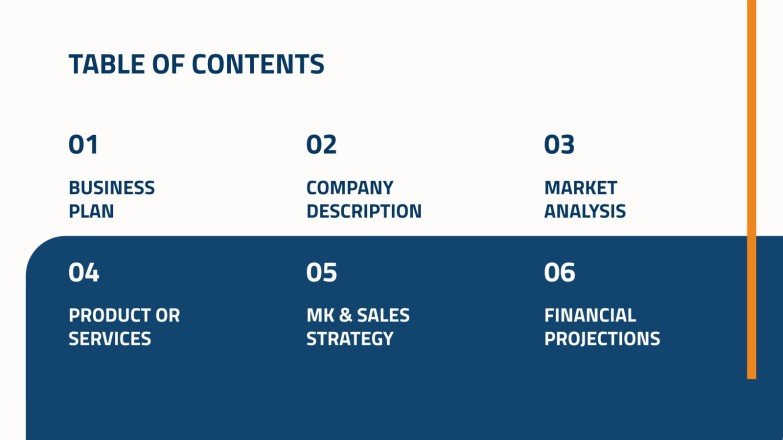 TABLE OF CONTENTS

01

BUSINESS PLAN

02

COMPANY DESCRIPTION

03

MARKET ANALYSIS

04

PRODUCT OR SERVICES

05

MK & SALES STRATEGY

06

FINANCIAL PROJECTIONS